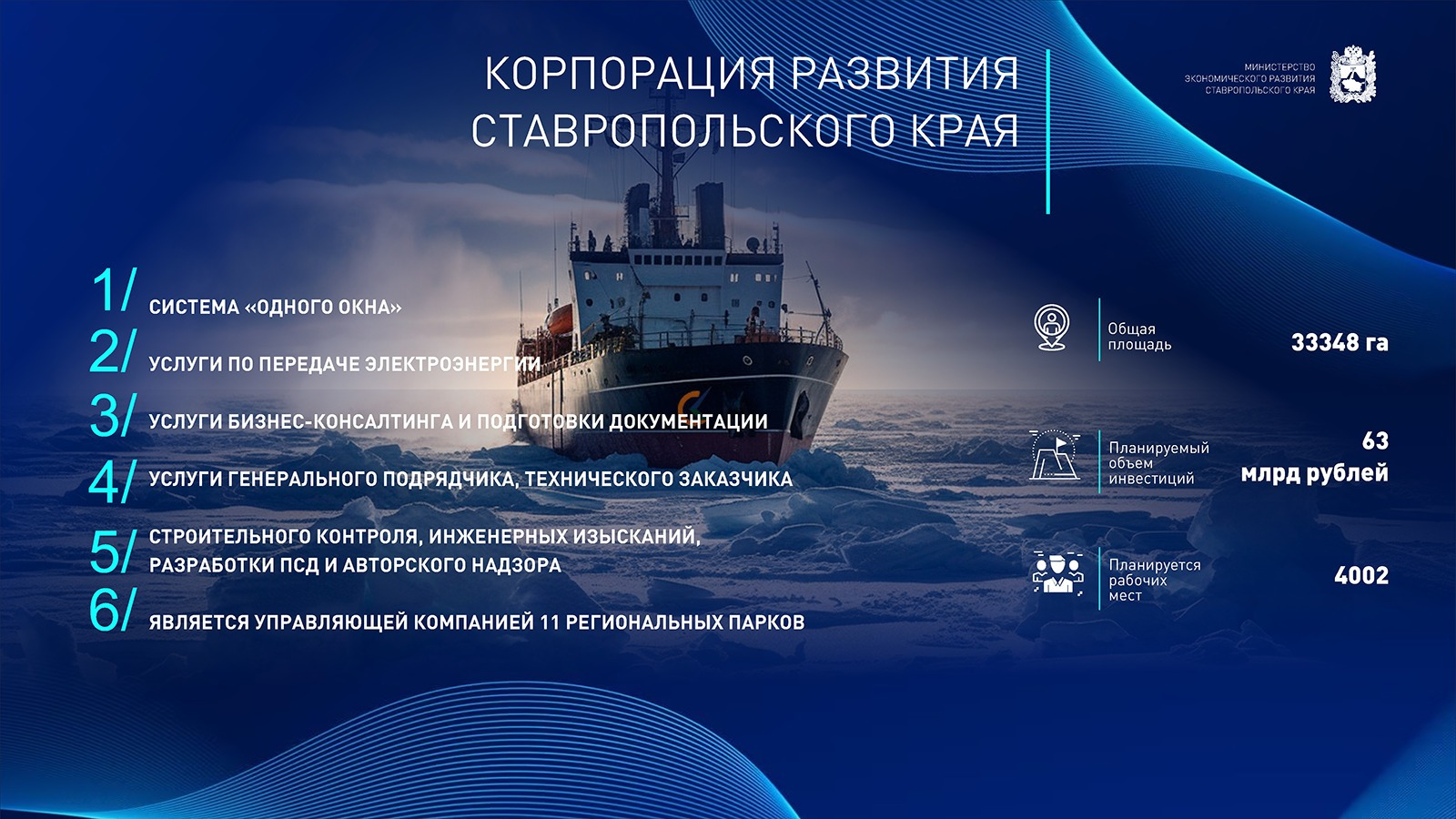 КОРПОРАЦИЯ РАЗВИТИЯ СТАВРОПОЛЬСКОГО КРАЯ

МИНИСТЕРСТВО ЭКОНОМИЧЕСКОГО РАЗВИТИЯ СТАВРОПОЛЬСКОГО КРАЯ

1/ СИСТЕМА «ОДНОГО ОКНА»

2/ УСЛУГИ ПО ПЕРЕДАЧЕ ЭЛЕКТРОЭНЕРГИИ

3/ УСЛУГИ БИЗНЕС-КОНСАЛТИНГА И ПОДГОТОВКИ ДОКУМЕНТАЦИИ

4/ УСЛУГИ ГЕНЕРАЛЬНОГО ПОДРЯДЧИКА, ТЕХНИЧЕСКОГО ЗАКАЗЧИКА

5/ СТРОИТЕЛЬНОГО КОНТРОЛЯ, ИНЖЕНЕРНЫХ ИЗЫСКАНИЙ, РАЗРАБОТКИ ПСД И АВТОРСКОГО НАДЗОРА

6/ ЯВЛЯЕТСЯ УПРАВЛЯЮЩЕЙ КОМПАНИЕЙ 11 РЕГИОНАЛЬНЫХ ПАРКОВ

Общая площадь 33348 га

Планируемый объем инвестиций 63 млрд рублей

Планируется рабочих мест 4002